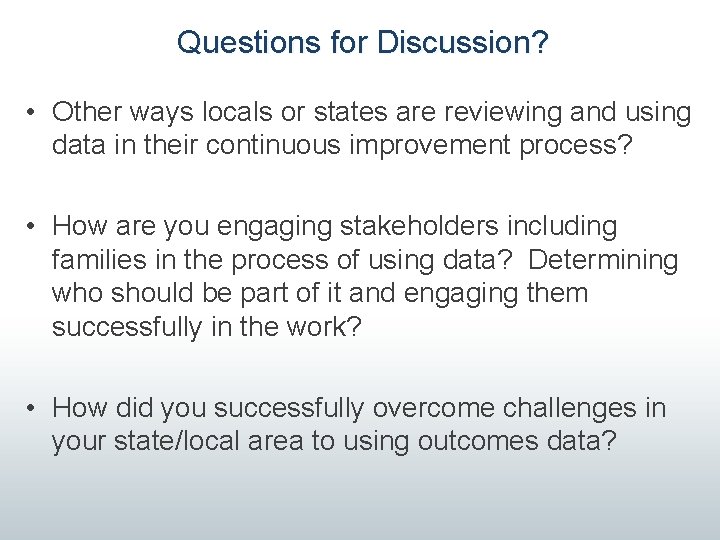 Questions for Discussion?

• Other ways locals or states are reviewing and using data in their continuous improvement process?

• How are you engaging stakeholders including families in the process of using data? Determining who should be part of it and engaging them successfully in the work?

• How did you successfully overcome challenges in your state/local area to using outcomes data?